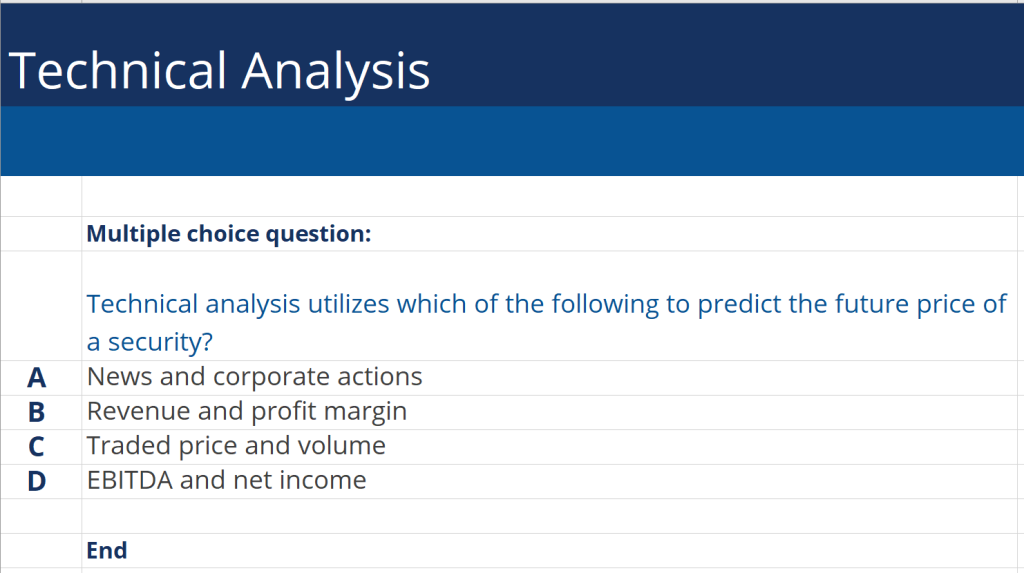 Technical Analysis

Multiple choice question:

Technical analysis utilizes which of the following to predict the future price of a security?

A News and corporate actions
B Revenue and profit margin
C Traded price and volume
D EBITDA and net income

End